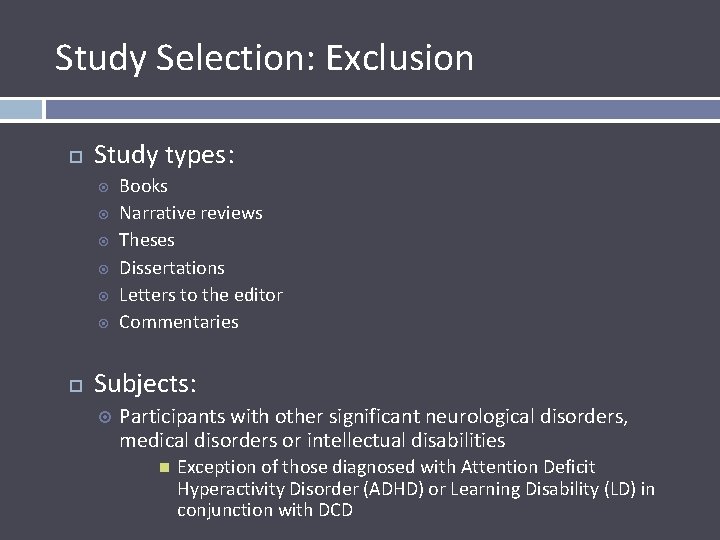 Study Selection: Exclusion

Study types:
Books
Narrative reviews
Theses
Dissertations
Letters to the editor
Commentaries

Subjects:
Participants with other significant neurological disorders, medical disorders or intellectual disabilities
Exception of those diagnosed with Attention Deficit Hyperactivity Disorder (ADHD) or Learning Disability (LD) in conjunction with DCD